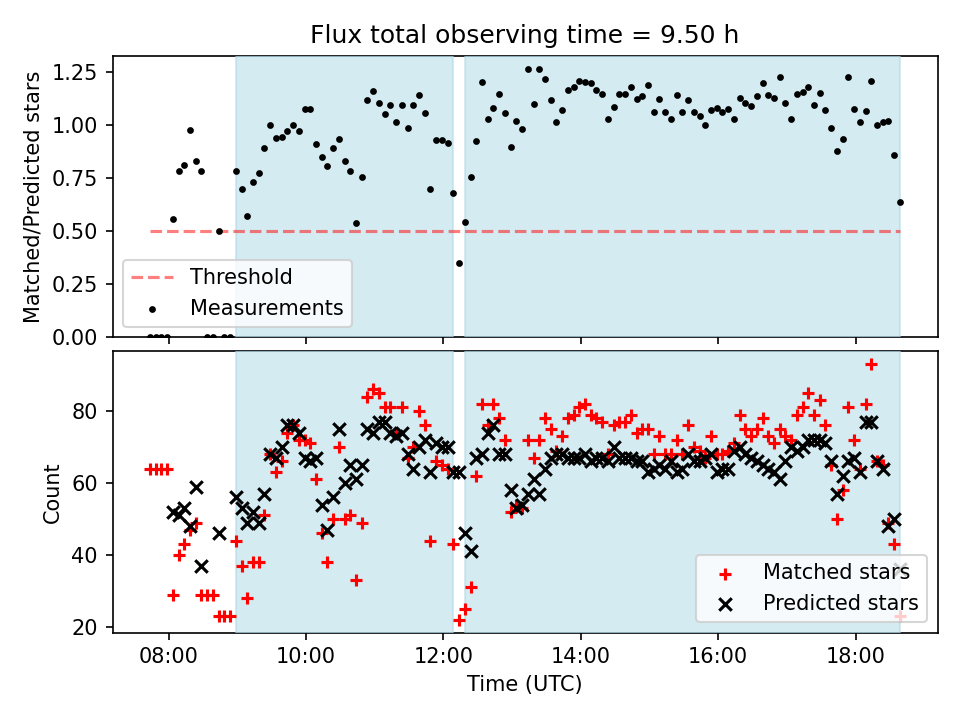 Flux total observing time = 9.50 h

Matched/Predicted stars

1.25
1.00
0.75
0.50
0.25
0.00

Threshold
Measurements

Count

80
60
40
20

Matched stars
Predicted stars

08:00 10:00 12:00 14:00 16:00 18:00

Time (UTC)